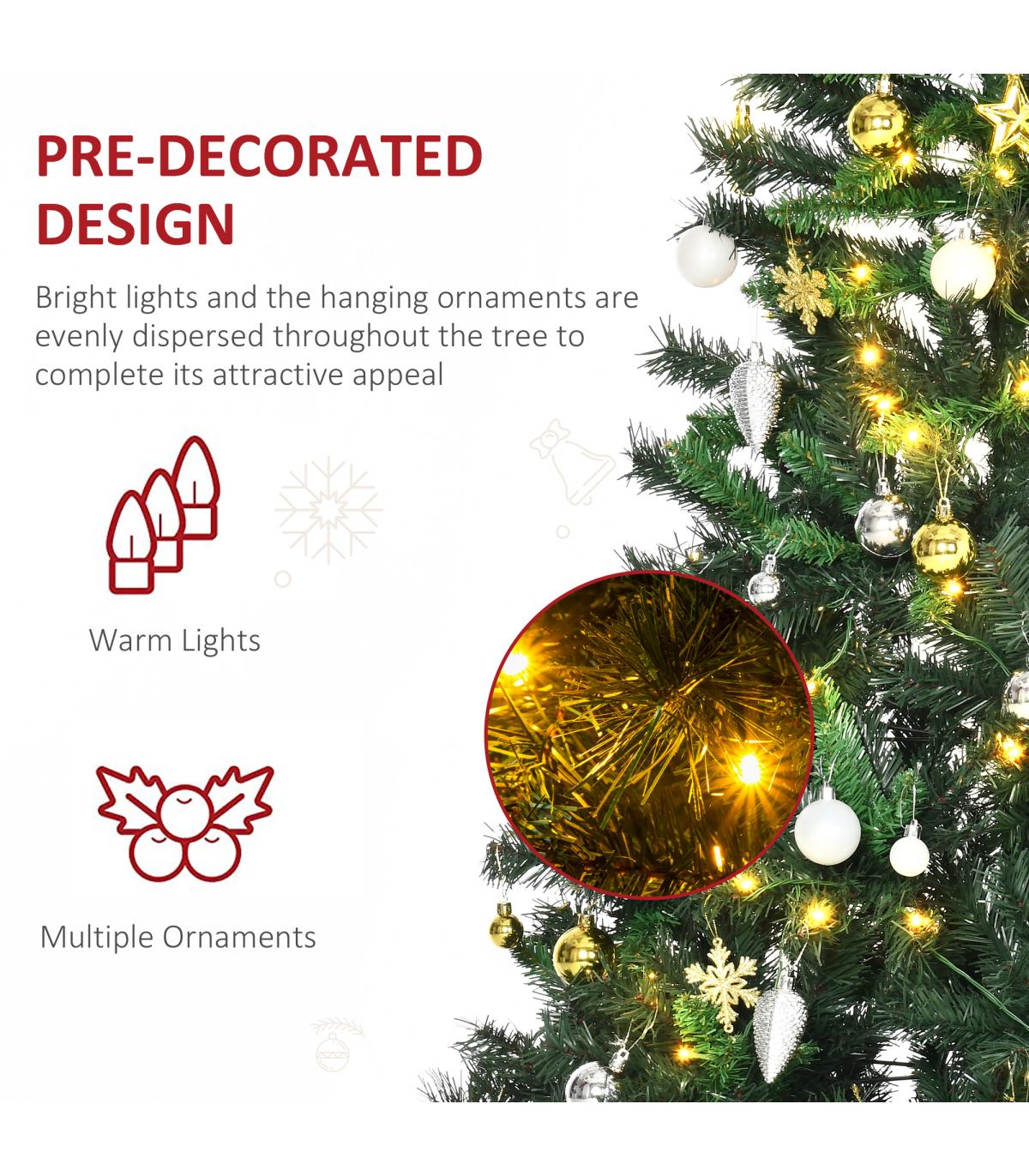 PRE-DECORATED DESIGN

Bright lights and the hanging ornaments are evenly dispersed throughout the tree to complete its attractive appeal

Warm Lights

Multiple Ornaments